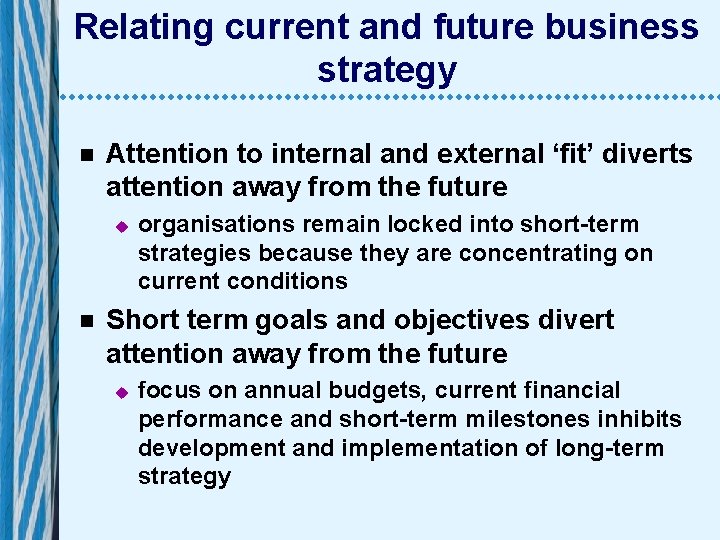 Relating current and future business strategy

- Attention to internal and external ‘fit’ diverts attention away from the future
  - organisations remain locked into short-term strategies because they are concentrating on current conditions
- Short term goals and objectives divert attention away from the future
  - focus on annual budgets, current financial performance and short-term milestones inhibits development and implementation of long-term strategy